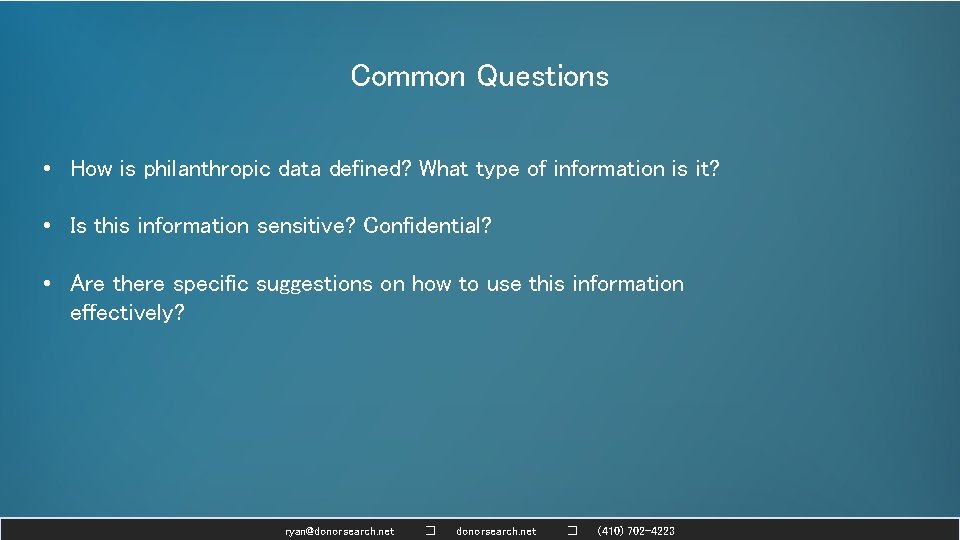 Common Questions

• How is philanthropic data defined? What type of information is it?

• Is this information sensitive? Confidential?

• Are there specific suggestions on how to use this information effectively?

ryan@donorsearch.net □ donorsearch.net □ (410) 702-4223